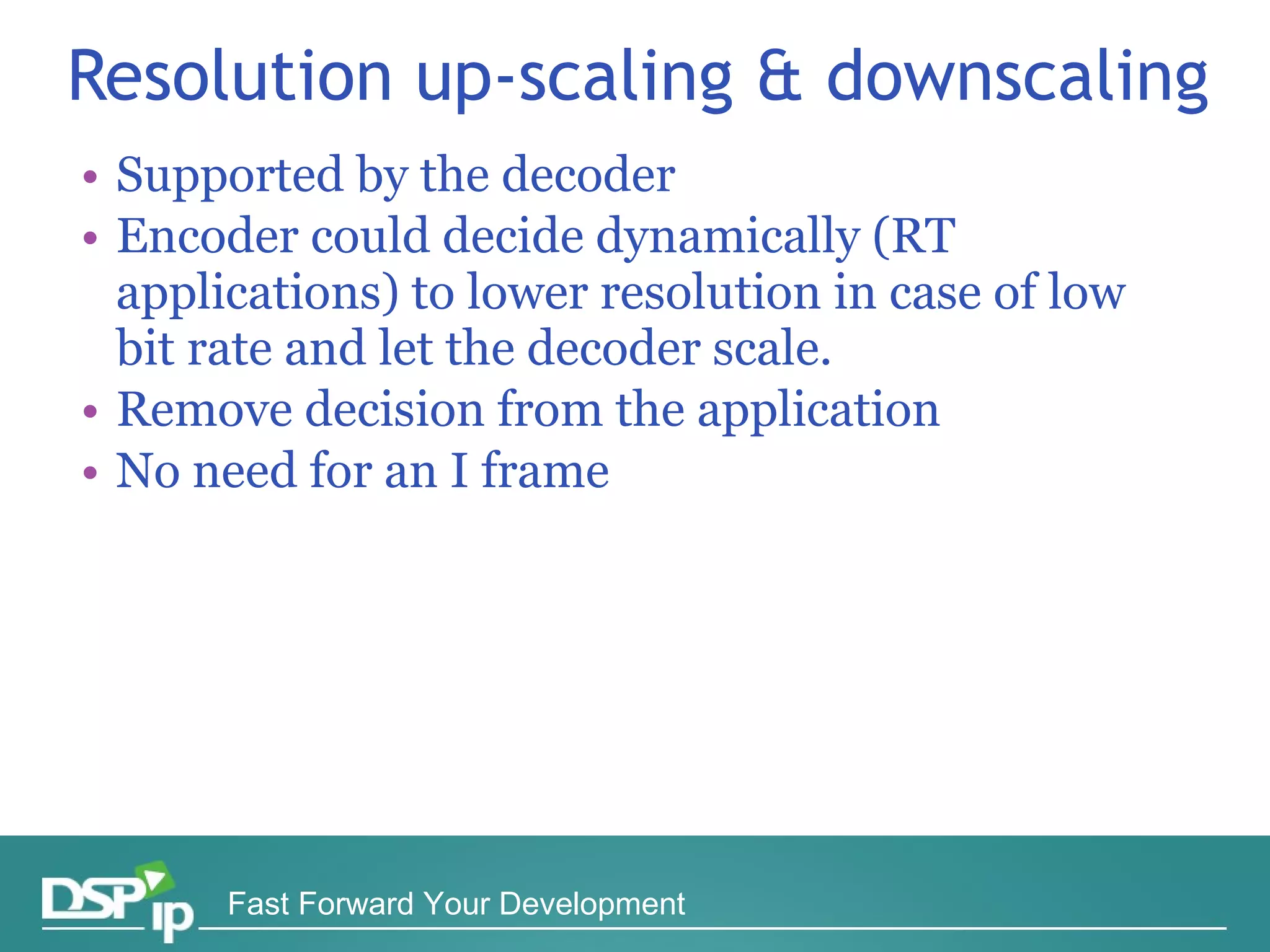 Resolution up-scaling & downscaling

• Supported by the decoder
• Encoder could decide dynamically (RT applications) to lower resolution in case of low bit rate and let the decoder scale.
• Remove decision from the application
• No need for an I frame

DSP ip Fast Forward Your Development